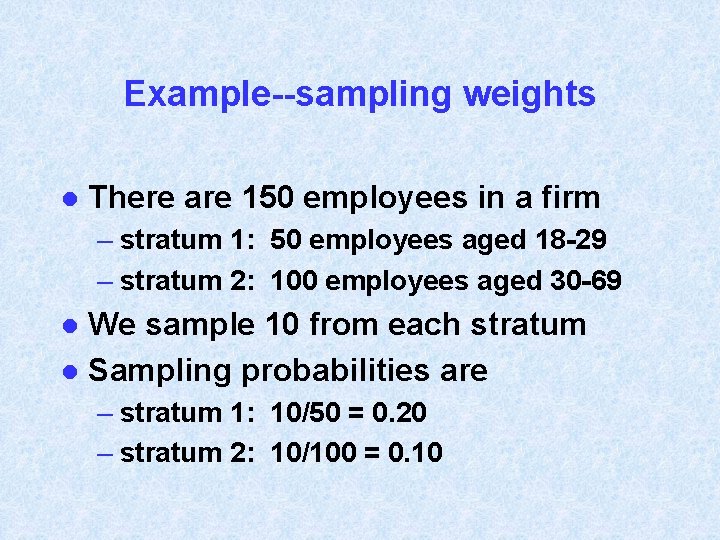 Example--sampling weights

- There are 150 employees in a firm
  – stratum 1: 50 employees aged 18-29
  – stratum 2: 100 employees aged 30-69
- We sample 10 from each stratum
- Sampling probabilities are
  – stratum 1: 10/50 = 0.20
  – stratum 2: 10/100 = 0.10